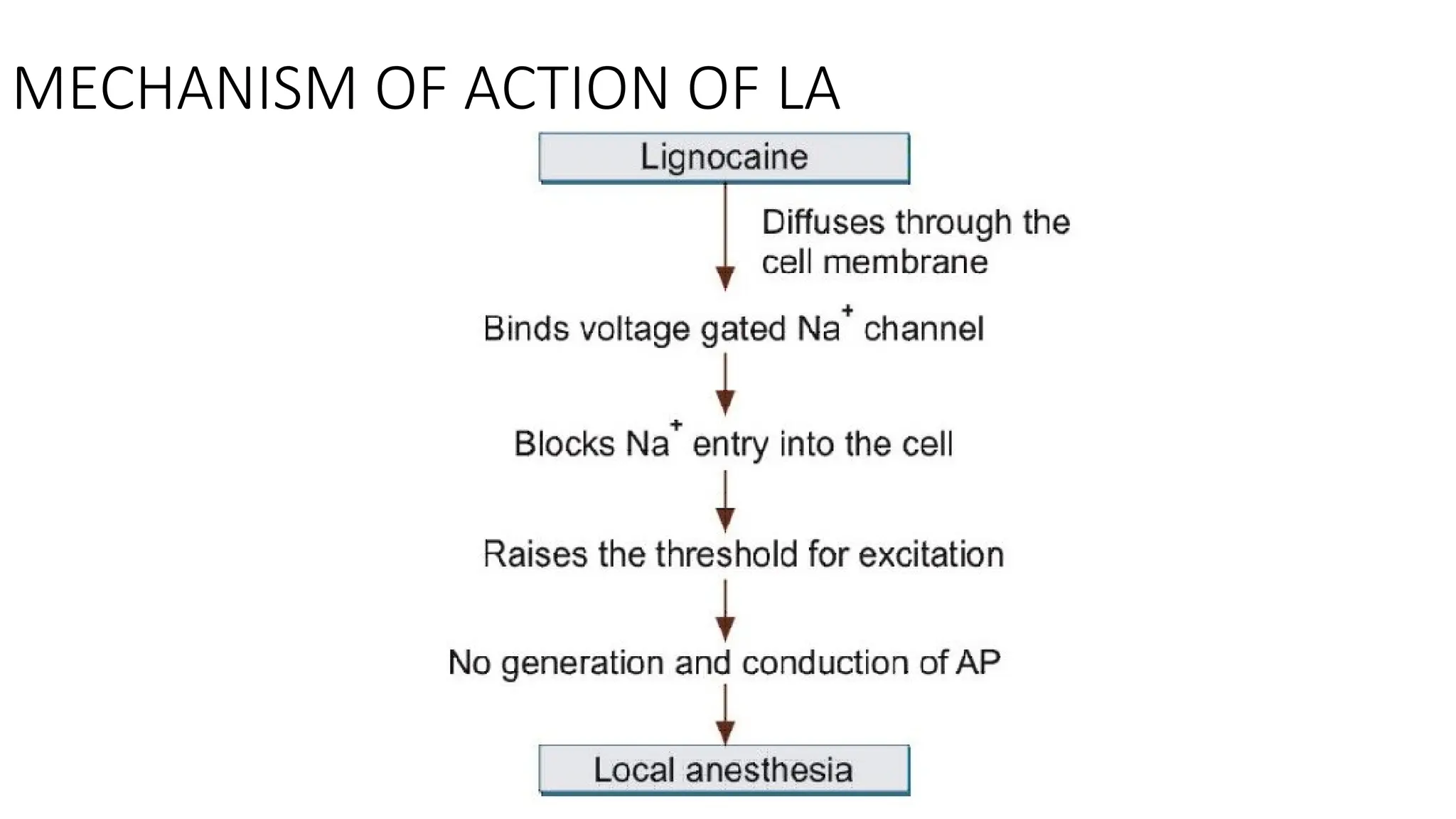 MECHANISM OF ACTION OF LA

Lignocaine

Diffuses through the cell membrane

Binds voltage gated $Na^+$ channel

Blocks $Na^+$ entry into the cell

Raises the threshold for excitation

No generation and conduction of AP

Local anesthesia